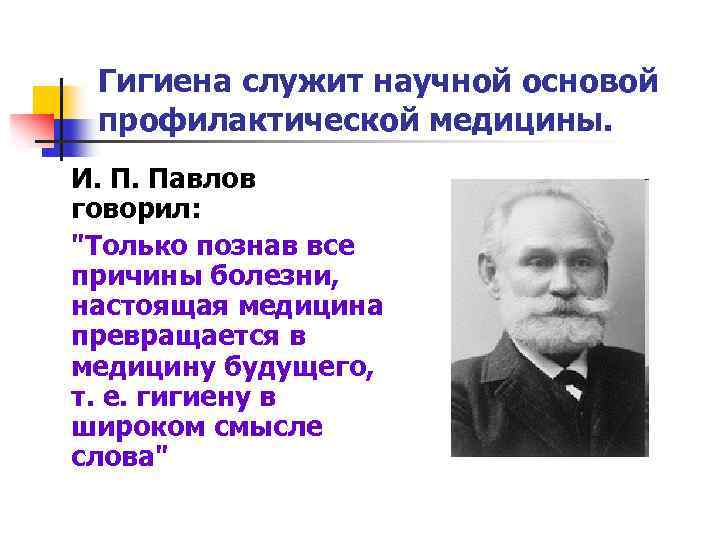 Гигиена служит научной основой профилактической медицины.

И. П. Павлов говорил:

"Только познав все причины болезни, настоящая медицина превращается в медицину будущего, т. е. гигиену в широком смысле слова"